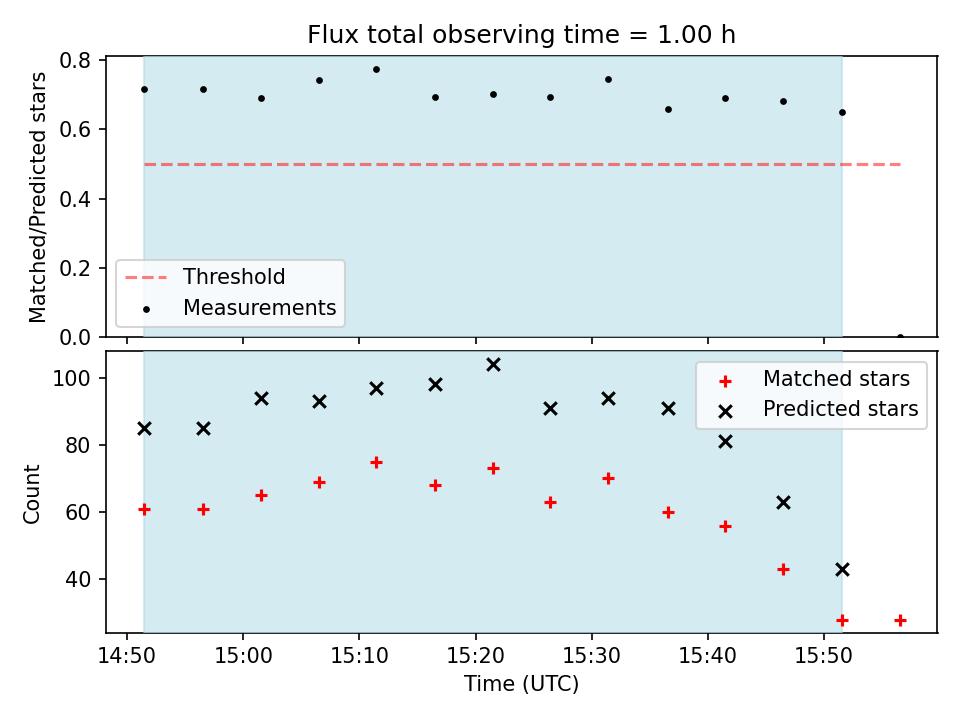 Flux total observing time = 1.00 h

Matched/Predicted stars

0.8
0.6
0.4
0.2
0.0

Threshold
Measurements

Count

100
80
60
40

Matched stars
Predicted stars

14:50
15:00
15:10
15:20
15:30
15:40
15:50

Time (UTC)